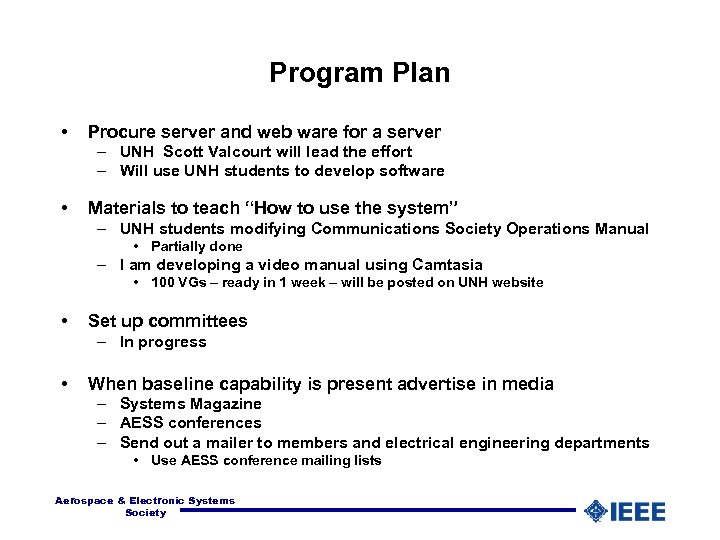 Program Plan

• Procure server and web ware for a server
– UNH Scott Valcourt will lead the effort
– Will use UNH students to develop software

• Materials to teach "How to use the system"
– UNH students modifying Communications Society Operations Manual
• Partially done
– I am developing a video manual using Camtasia
• 100 VGs – ready in 1 week – will be posted on UNH website

• Set up committees
– In progress

• When baseline capability is present advertise in media
– Systems Magazine
– AESS conferences
– Send out a mailer to members and electrical engineering departments
• Use AESS conference mailing lists

Aerospace & Electronic Systems Society

IEEE